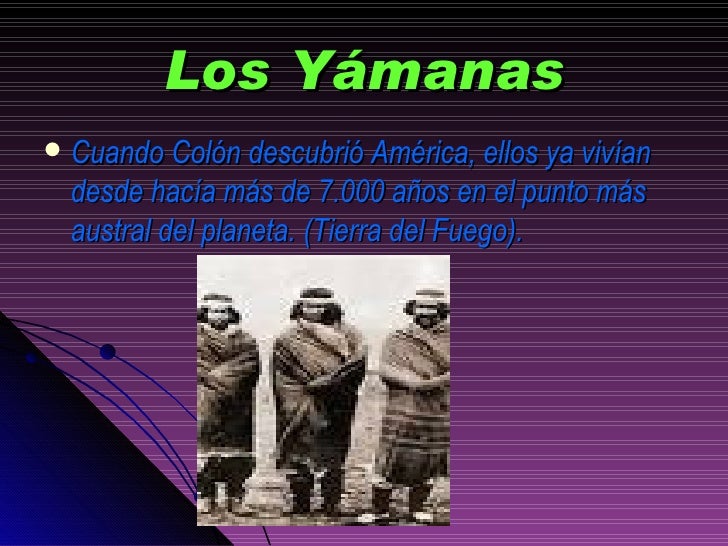 Los Yámanas

• Cuando Colón descubrió América, ellos ya vivían desde hacía más de 7.000 años en el punto más austral del planeta. (Tierra del Fuego).